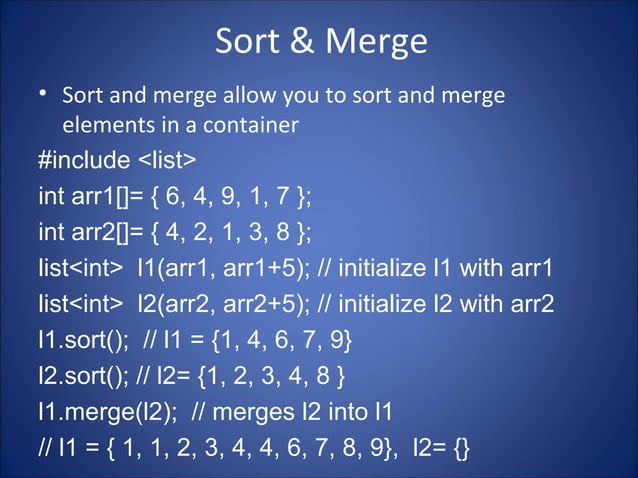 Sort & Merge

• Sort and merge allow you to sort and merge elements in a container

#include <list>
int arr1[]= { 6, 4, 9, 1, 7 };
int arr2[]= { 4, 2, 1, 3, 8 };
list<int>  l1(arr1, arr1+5); // initialize l1 with arr1
list<int>  l2(arr2, arr2+5); // initialize l2 with arr2
l1.sort();  // l1 = {1, 4, 6, 7, 9}
l2.sort(); // l2= {1, 2, 3, 4, 8 }
l1.merge(l2);  // merges l2 into l1
// l1 = { 1, 1, 2, 3, 4, 4, 6, 7, 8, 9},  l2= {}